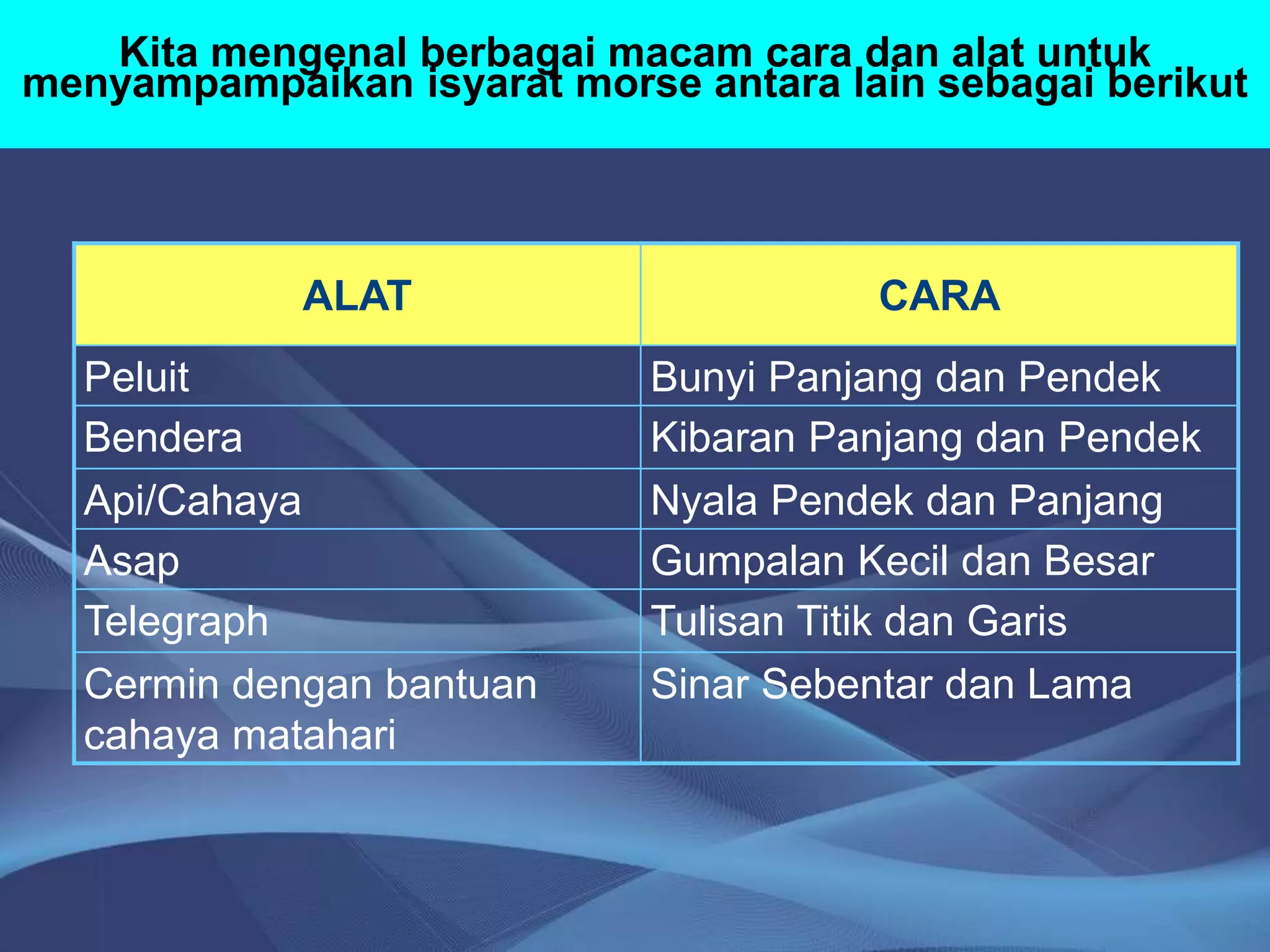 Kita mengenal berbagai macam cara dan alat untuk menyampampaikan isyarat morse antara lain sebagai berikut

| ALAT | CARA |
|---|---|
| Peluit | Bunyi Panjang dan Pendek |
| Bendera | Kibaran Panjang dan Pendek |
| Api/Cahaya | Nyala Pendek dan Panjang |
| Asap | Gumpalan Kecil dan Besar |
| Telegraph | Tulisan Titik dan Garis |
| Cermin dengan bantuan cahaya matahari | Sinar Sebentar dan Lama |